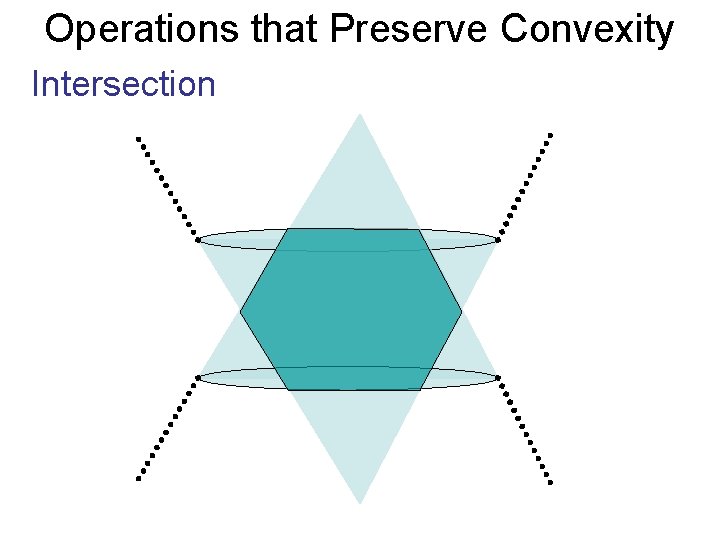 Operations that Preserve Convexity

Intersection